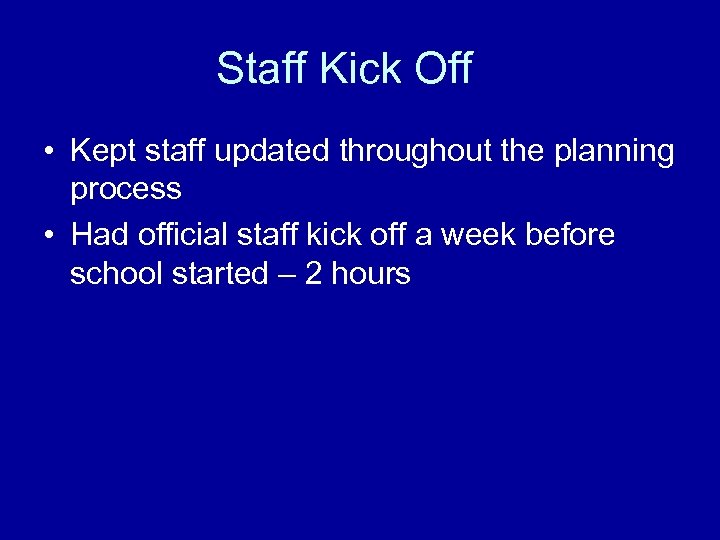 Staff Kick Off

• Kept staff updated throughout the planning process

• Had official staff kick off a week before school started – 2 hours